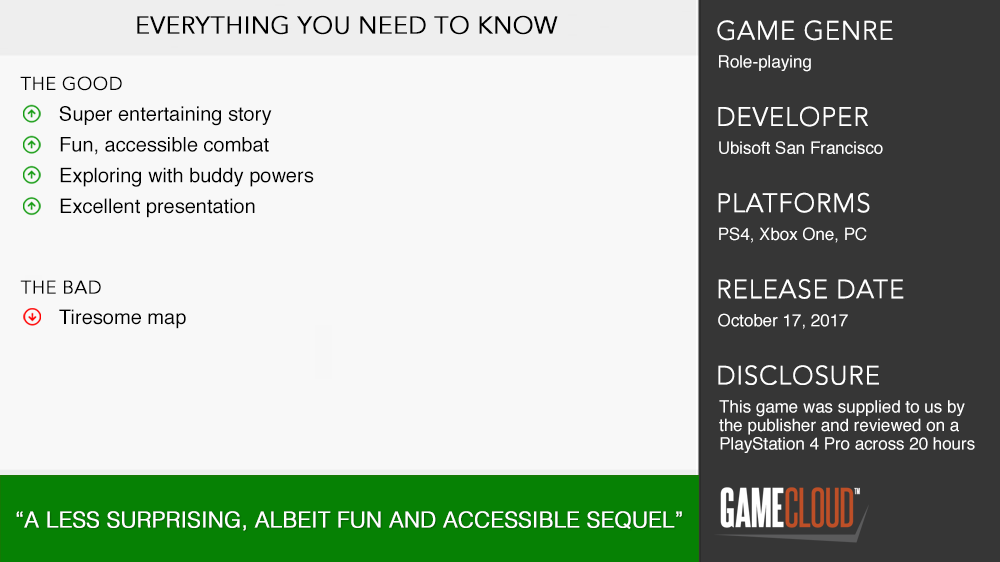 EVERYTHING YOU NEED TO KNOW

THE GOOD
Super entertaining story
Fun, accessible combat
Exploring with buddy powers
Excellent presentation

THE BAD
Tiresome map

"A LESS SURPRISING, ALBEIT FUN AND ACCESSIBLE SEQUEL"

GAME GENRE
Role-playing

DEVELOPER
Ubisoft San Francisco

PLATFORMS
PS4, Xbox One, PC

RELEASE DATE
October 17, 2017

DISCLOSURE
This game was supplied to us by the publisher and reviewed on a PlayStation 4 Pro across 20 hours

GAMECLOUD™